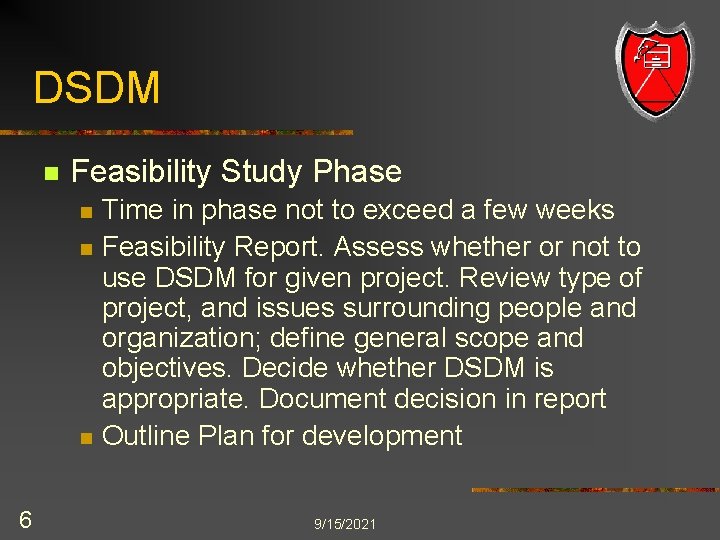 DSDM

Feasibility Study Phase

Time in phase not to exceed a few weeks

Feasibility Report. Assess whether or not to use DSDM for given project. Review type of project, and issues surrounding people and organization; define general scope and objectives. Decide whether DSDM is appropriate. Document decision in report

Outline Plan for development

6

9/15/2021